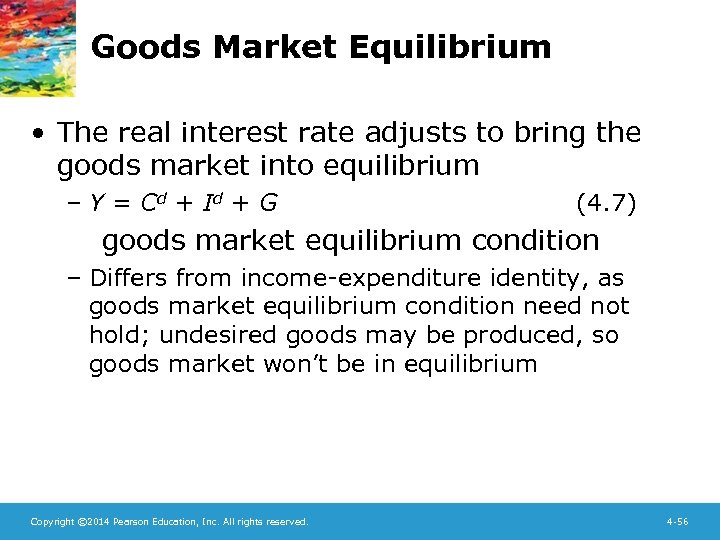 Goods Market Equilibrium

• The real interest rate adjusts to bring the goods market into equilibrium

– $Y = C^d + I^d + G$ (4.7)

goods market equilibrium condition

– Differs from income-expenditure identity, as goods market equilibrium condition need not hold; undesired goods may be produced, so goods market won't be in equilibrium

Copyright ©2014 Pearson Education, Inc. All rights reserved.

4-56